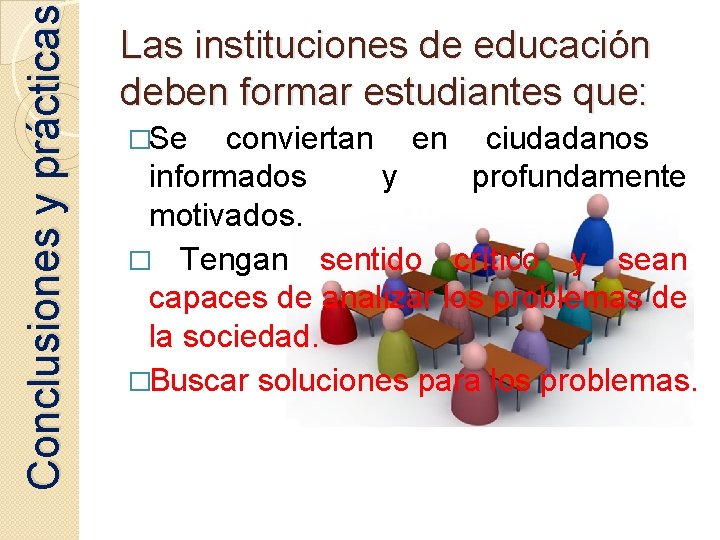 Conclusiones y prácticas

Las instituciones de educación deben formar estudiantes que:

□Se conviertan en ciudadanos informados y profundamente motivados.

□ Tengan sentido crítico y sean capaces de analizar los problemas de la sociedad.

□Buscar soluciones para los problemas.